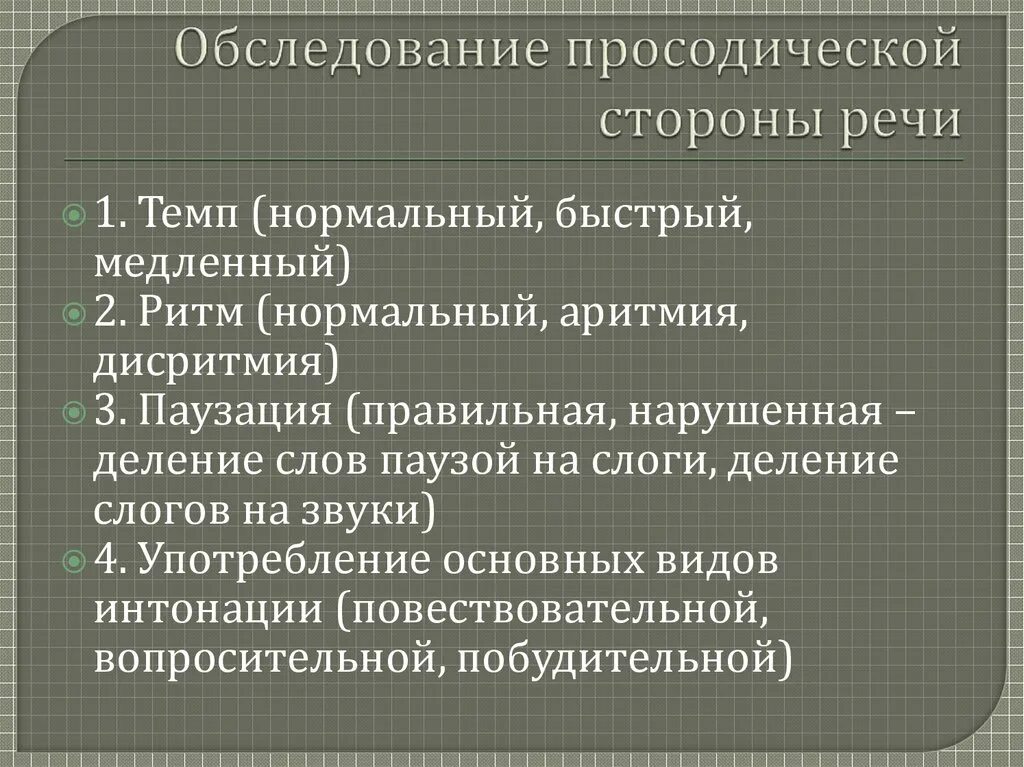 Обследование просодической стороны речи

1. Темп (нормальный, быстрый, медленный)

2. Ритм (нормальный, аритмия, дисритмия)

3. Паузация (правильная, нарушенная – деление слов паузой на слоги, деление слогов на звуки)

4. Употребление основных видов интонации (повествовательной, вопросительной, побудительной)